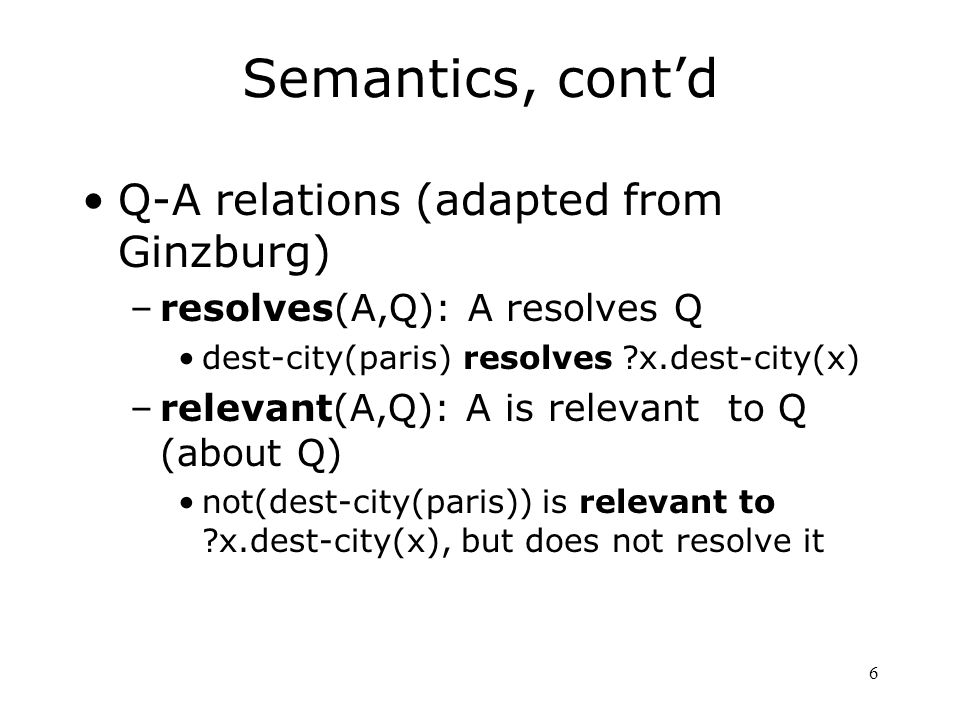 Semantics, cont’d

• Q-A relations (adapted from Ginzburg)

– resolves(A,Q): A resolves Q

• dest-city(paris) resolves ?x.dest-city(x)

– relevant(A,Q): A is relevant to Q (about Q)

• not(dest-city(paris)) is relevant to ?x.dest-city(x), but does not resolve it

6